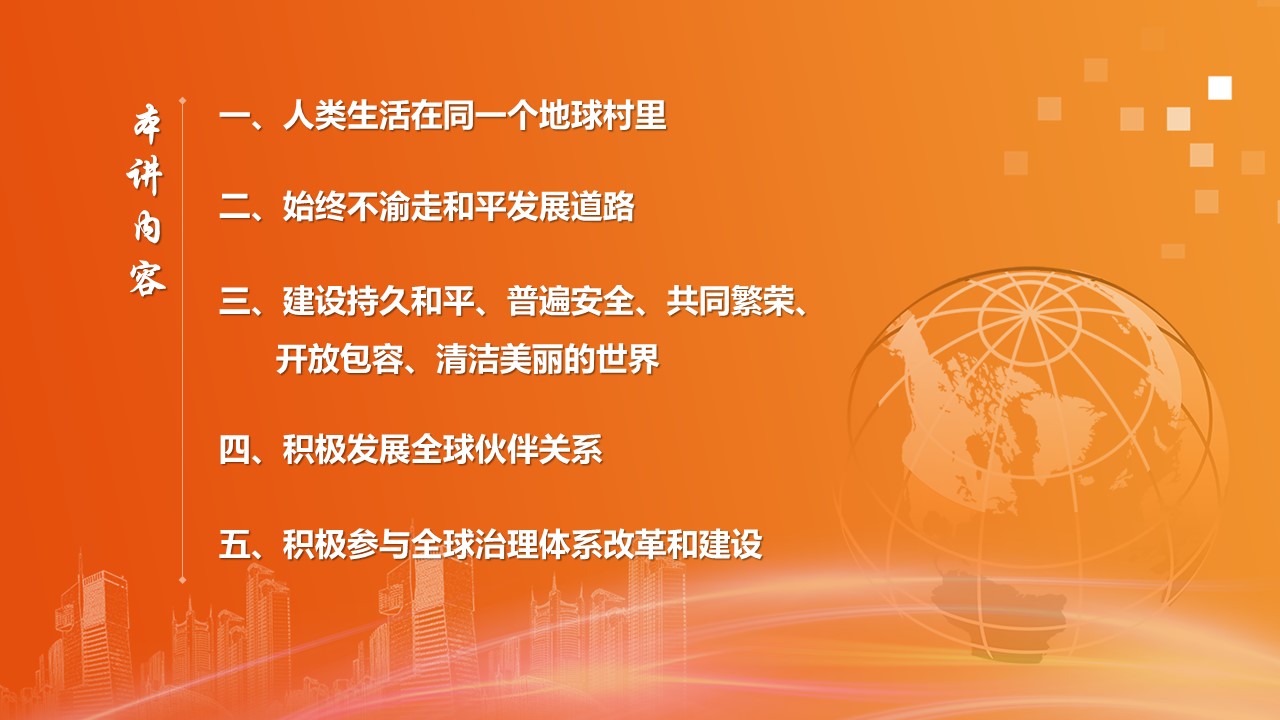 本讲内容

一、人类生活在同一个地球村里

二、始终不渝走和平发展道路

三、建设持久和平、普遍安全、共同繁荣、开放包容、清洁美丽的世界

四、积极发展全球伙伴关系

五、积极参与全球治理体系改革和建设